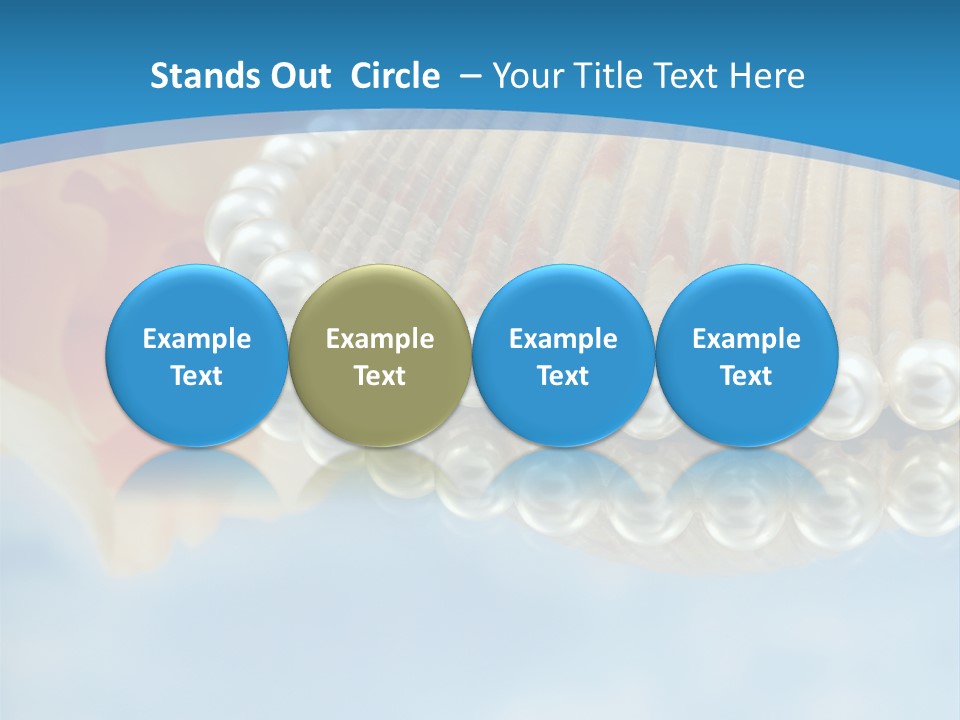 Stands Out Circle – Your Title Text Here

Example Text

Example Text

Example Text

Example Text